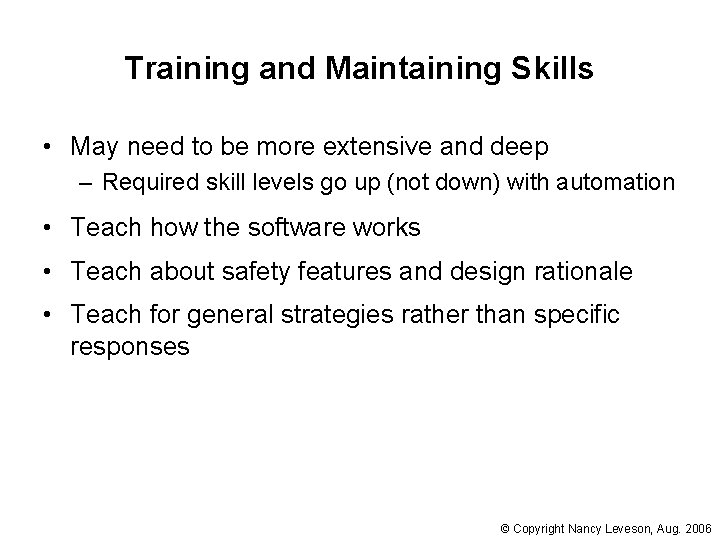 Training and Maintaining Skills

• May need to be more extensive and deep
– Required skill levels go up (not down) with automation

• Teach how the software works

• Teach about safety features and design rationale

• Teach for general strategies rather than specific responses

© Copyright Nancy Leveson, Aug. 2006